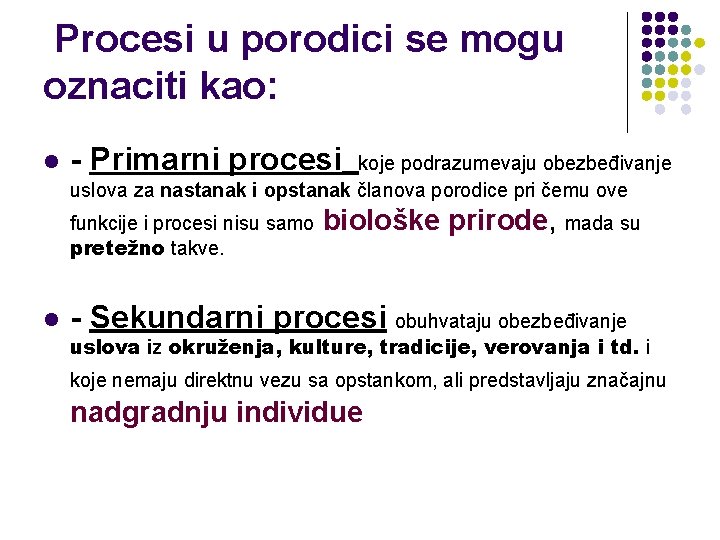 Procesi u porodici se mogu oznaciti kao:

- Primarni procesi koje podrazumevaju obezbeđivanje uslova za nastanak i opstanak članova porodice pri čemu ove funkcije i procesi nisu samo biološke prirode, mada su pretežno takve.

- Sekundarni procesi obuhvataju obezbeđivanje uslova iz okruženja, kulture, tradicije, verovanja i td. i koje nemaju direktnu vezu sa opstankom, ali predstavljaju značajnu nadgradnju individue